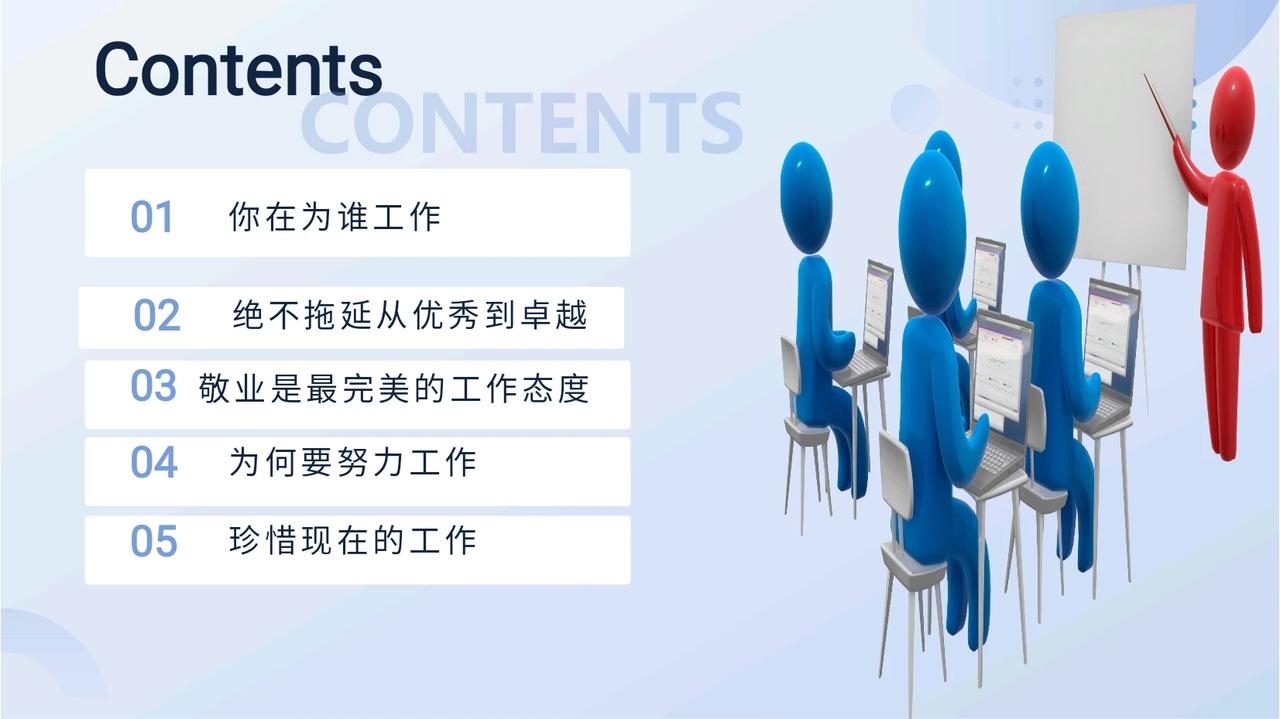 Contents
CONTENTS

01 你在为谁工作

02 绝不拖延从优秀到卓越

03 敬业是最完美的工作态度

04 为何要努力工作

05 珍惜现在的工作